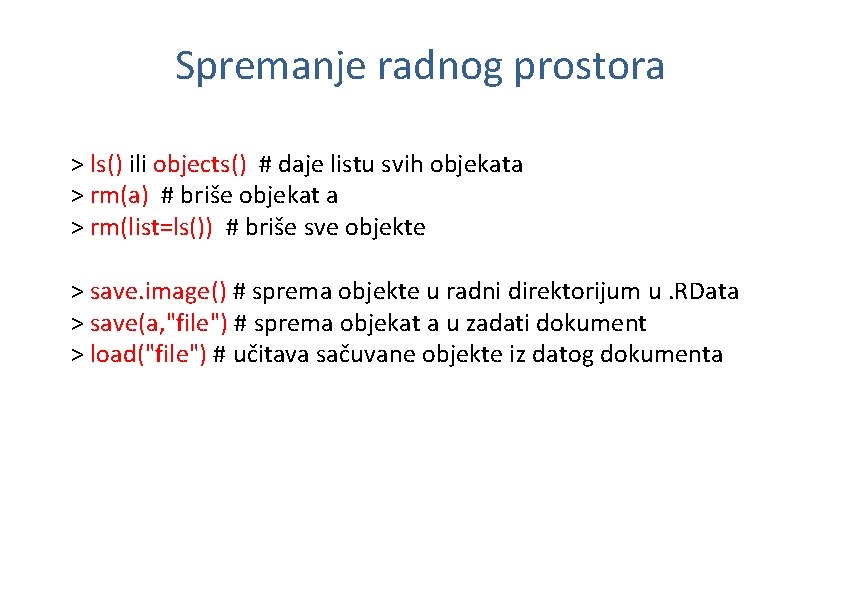 Spremanje radnog prostora

> ls() ili objects() # daje listu svih objekata
> rm(a) # briše objekat a
> rm(list=ls()) # briše sve objekte

> save.image() # sprema objekte u radni direktorijum u .RData
> save(a,"file") # sprema objekat a u zadati dokument
> load("file") # učitava sačuvane objekte iz datog dokumenta